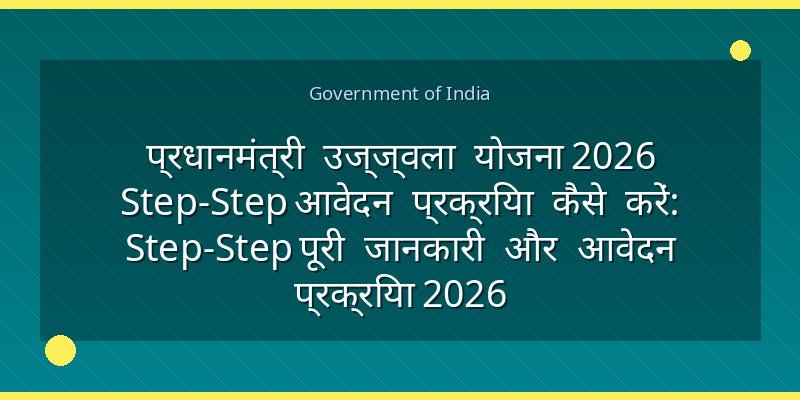 Government of India

प्रधानमंत्री उज्ज्वला योजना 2026 Step-Step आवेदन प्रक्रिया कैसे करें: Step-Step पूरी जानकारी और आवेदन प्रक्रिया 2026